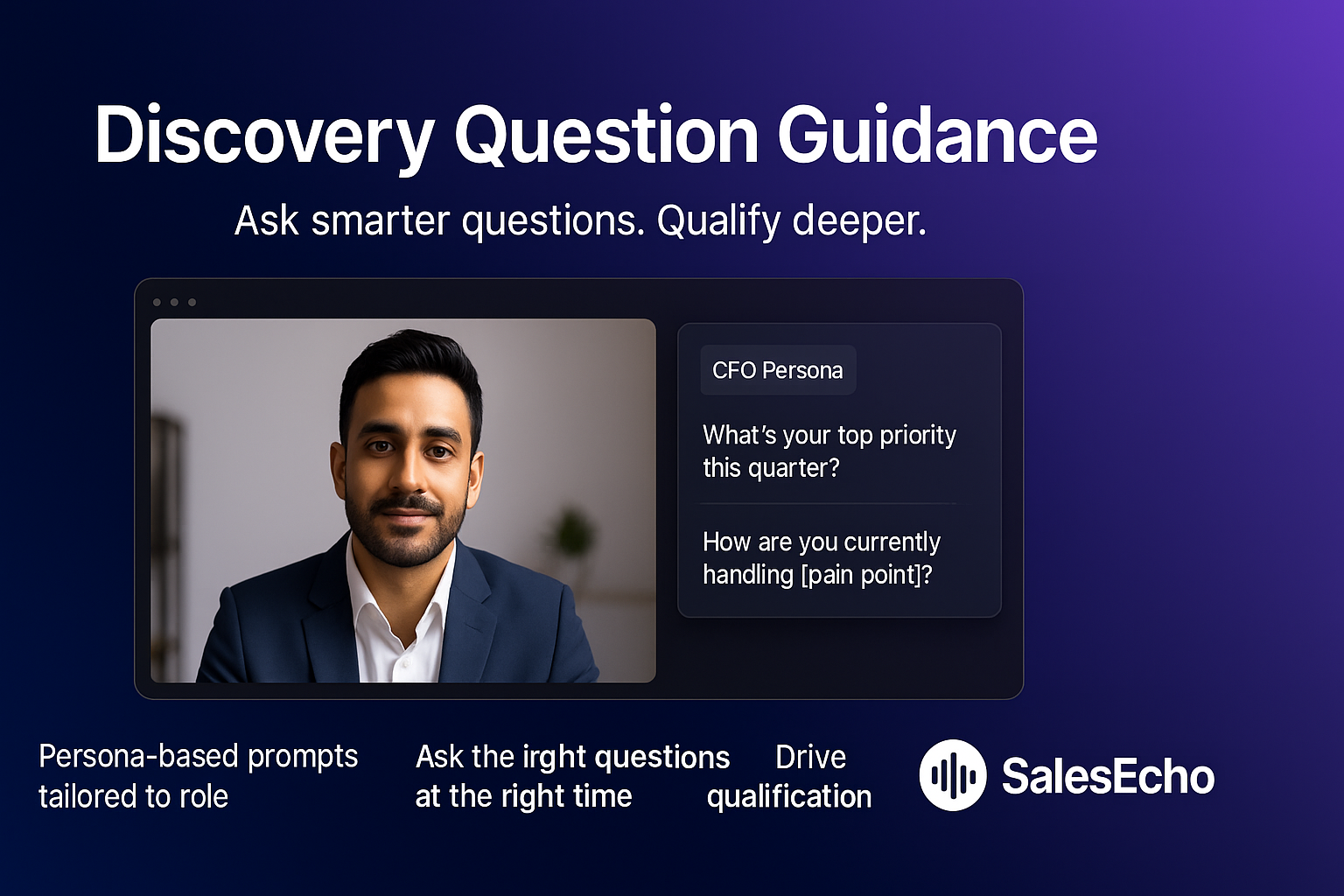 Discovery Question Guidance

Ask smarter questions. Qualify deeper.

CFO Persona

What's your top priority this quarter?

How are you currently handling [pain point]?

Persona-based prompts tailored to role

Ask the irght questions at the right time

Drive qualification

SalesEcho